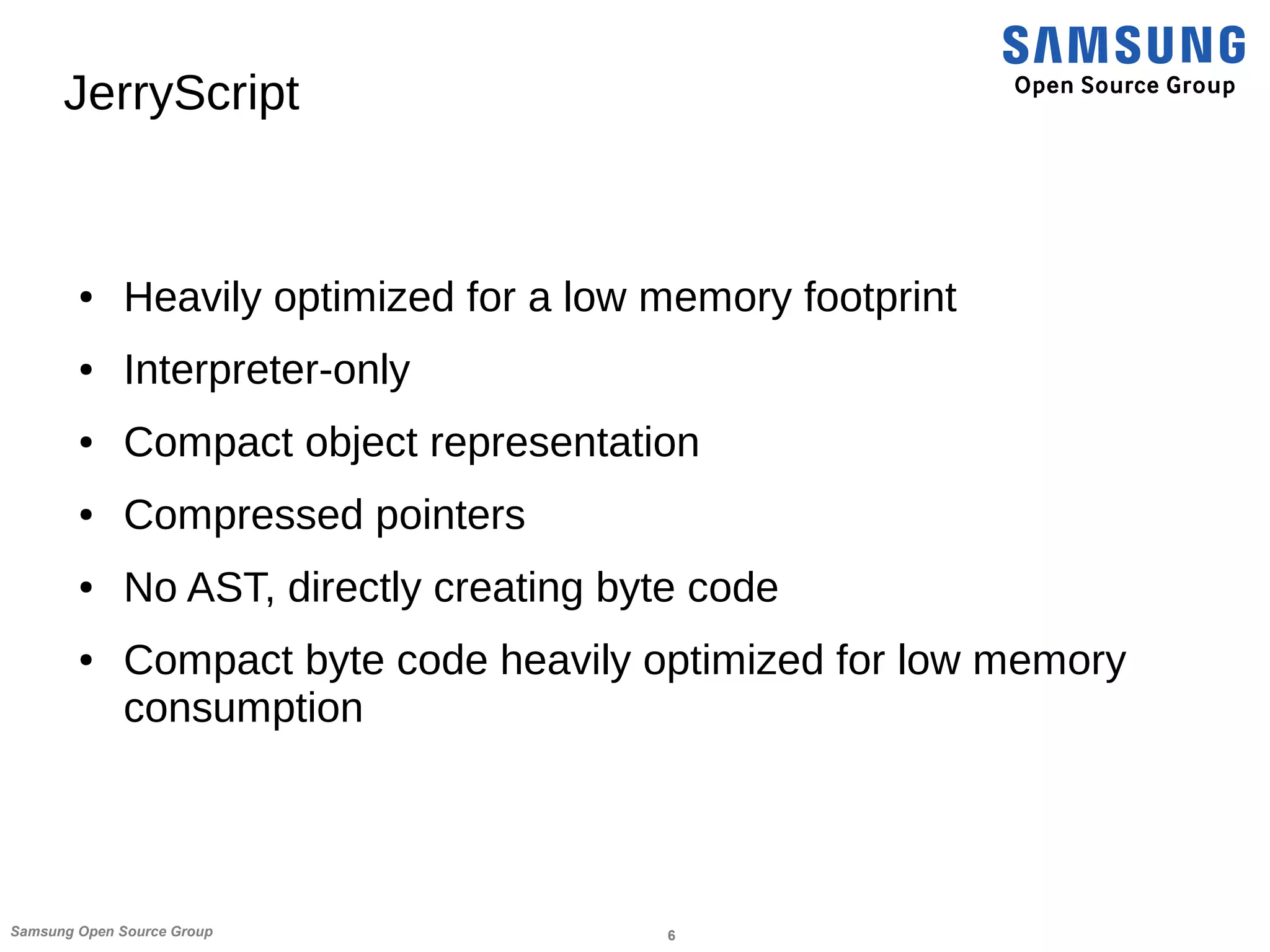 SAMSUNG
Open Source Group

JerryScript

• Heavily optimized for a low memory footprint
• Interpreter-only
• Compact object representation
• Compressed pointers
• No AST, directly creating byte code
• Compact byte code heavily optimized for low memory consumption

Samsung Open Source Group

6